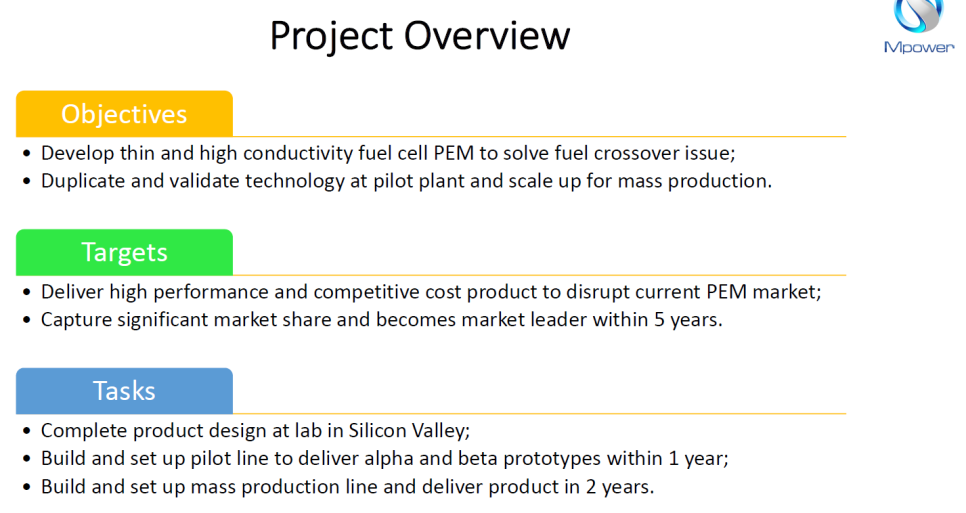 Project Overview

Mpower

Objectives

• Develop thin and high conductivity fuel cell PEM to solve fuel crossover issue;
• Duplicate and validate technology at pilot plant and scale up for mass production.

Targets

• Deliver high performance and competitive cost product to disrupt current PEM market;
• Capture significant market share and becomes market leader within 5 years.

Tasks

• Complete product design at lab in Silicon Valley;
• Build and set up pilot line to deliver alpha and beta prototypes within 1 year;
• Build and set up mass production line and deliver product in 2 years.